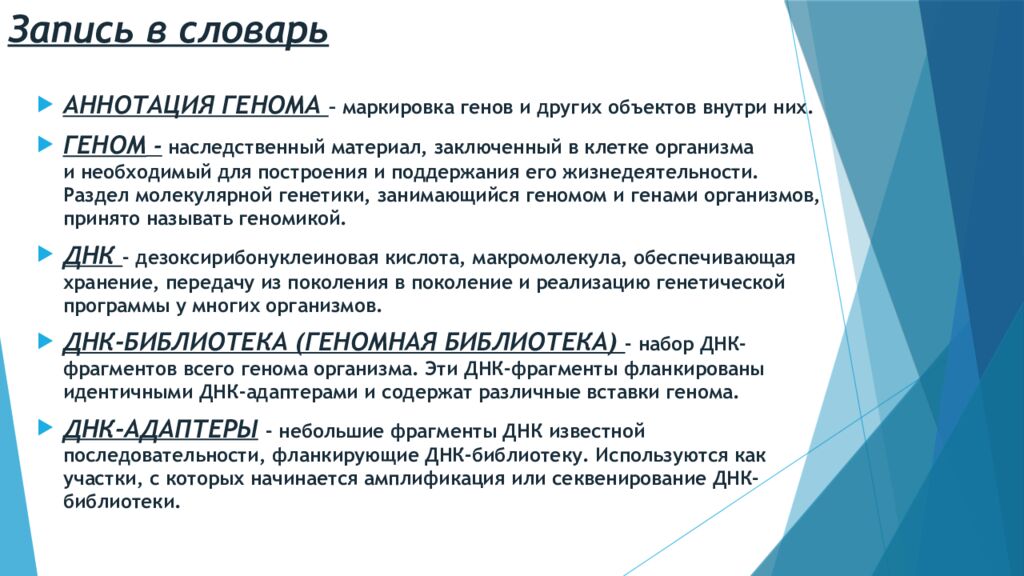 Запись в словарь

АННОТАЦИЯ ГЕНОМА – маркировка генов и других объектов внутри них.

ГЕНОМ – наследственный материал, заключенный в клетке организма и необходимый для построения и поддержания его жизнедеятельности. Раздел молекулярной генетики, занимающийся геномом и генами организмов, принято называть геномикой.

ДНК – дезоксирибонуклеиновая кислота, макромолекула, обеспечивающая хранение, передачу из поколения в поколение и реализацию генетической программы у многих организмов.

ДНК-БИБЛИОТЕКА (ГЕНОМНАЯ БИБЛИОТЕКА) – набор ДНК-фрагментов всего генома организма. Эти ДНК-фрагменты фланкированы идентичными ДНК-адаптерами и содержат различные вставки генома.

ДНК-АДАПТЕРЫ – небольшие фрагменты ДНК известной последовательности, фланкирующие ДНК-библиотеку. Используются как участки, с которых начинается амплификация или секвенирование ДНК-библиотеки.